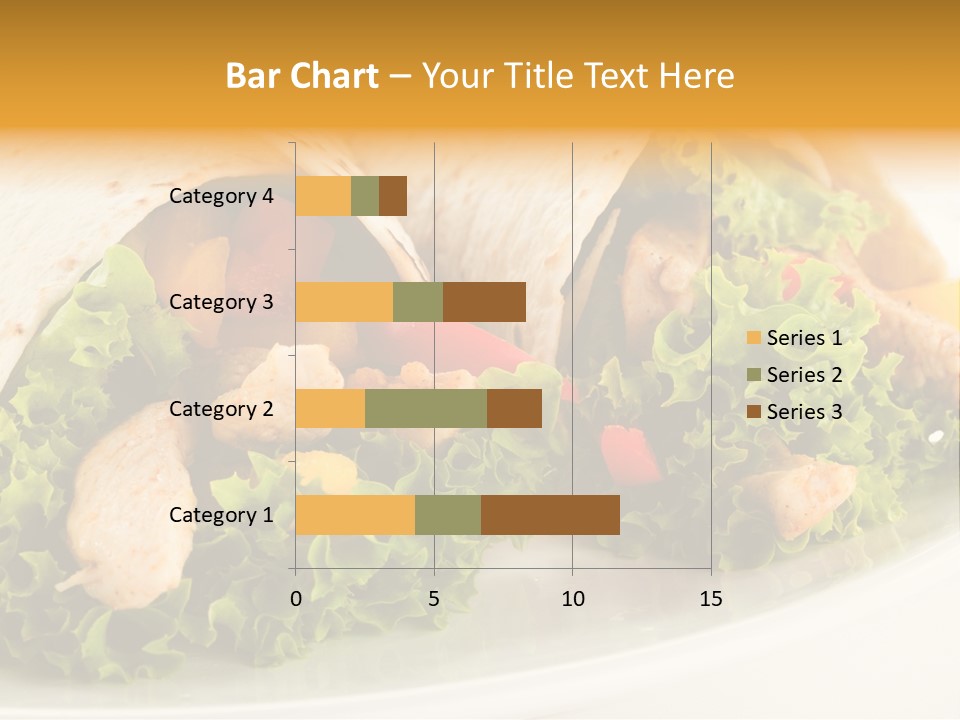 Bar Chart – Your Title Text Here

Category 4
Category 3
Category 2
Category 1

0
5
10
15

Series 1
Series 2
Series 3